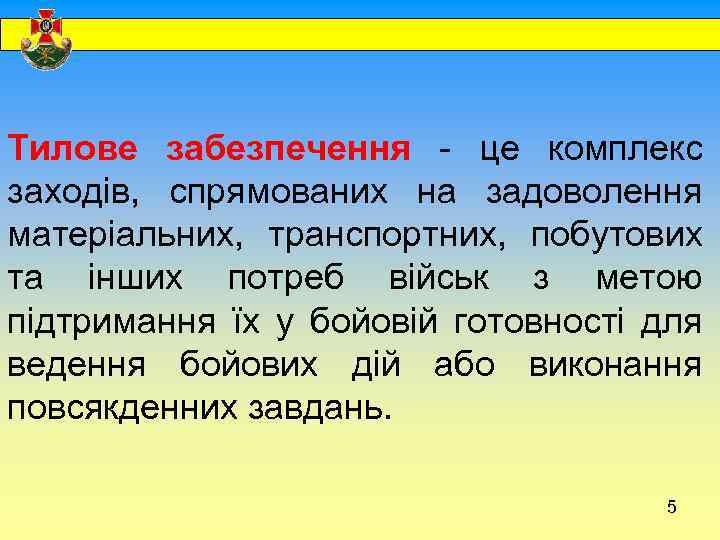 Тилове забезпечення - це комплекс заходів, спрямованих на задоволення матеріальних, транспортних, побутових та інших потреб військ з метою підтримання їх у бойовій готовності для ведення бойових дій або виконання повсякденних завдань.

5